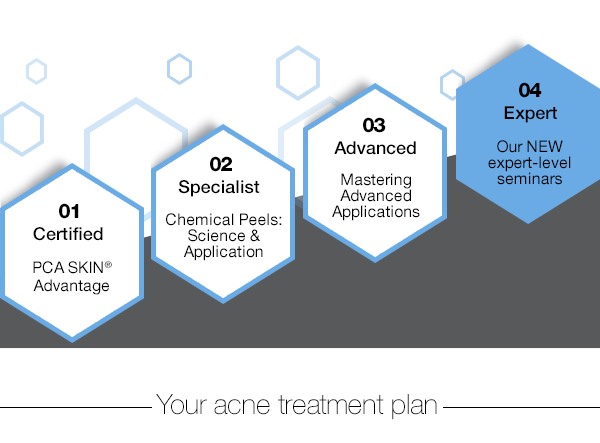 01
Certified

PCA SKIN®
Advantage

02
Specialist

Chemical Peels: Science & Application

03
Advanced

Mastering Advanced Applications

04
Expert

Our NEW expert-level seminars

Your acne treatment plan